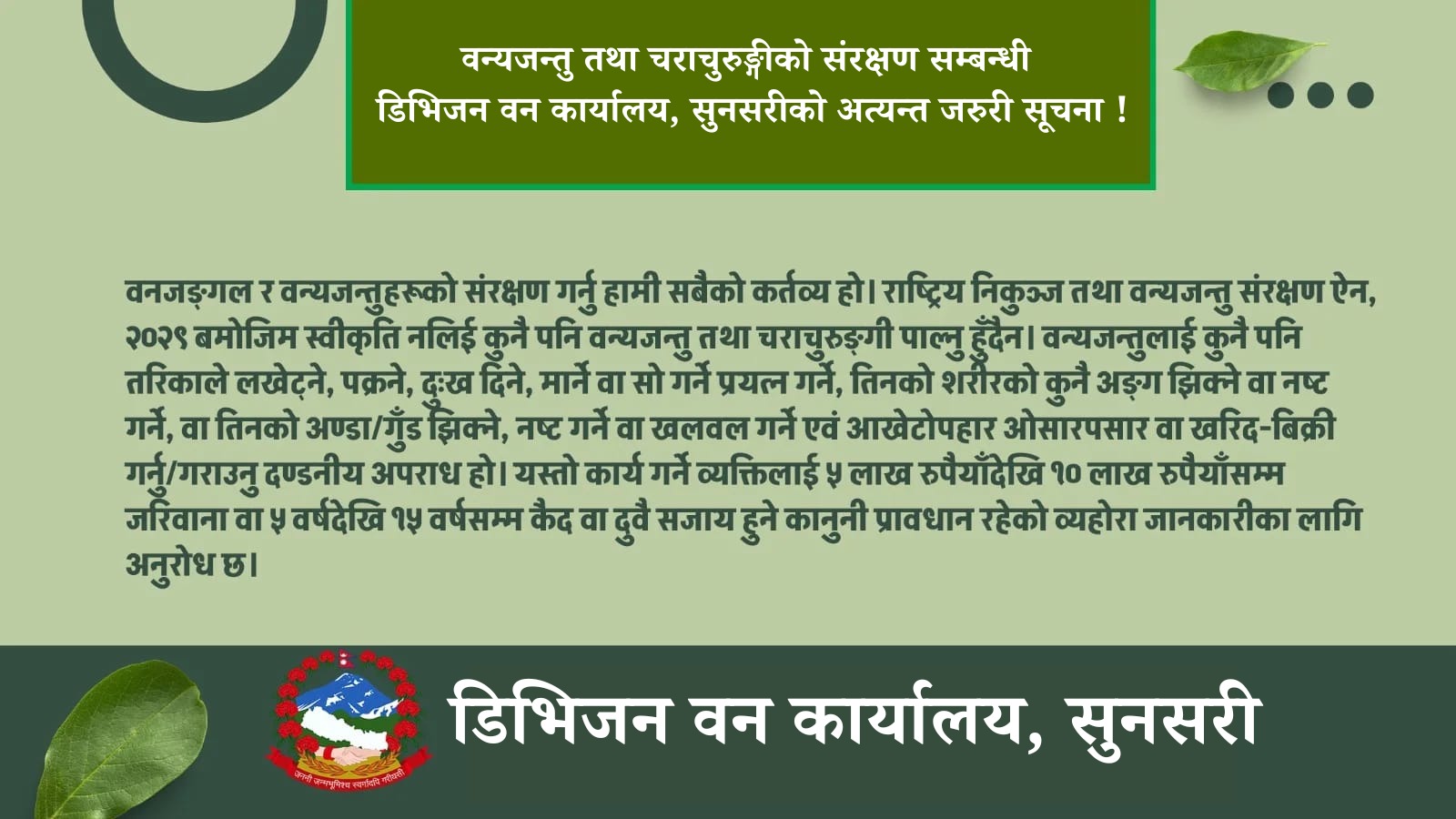 वन्यजन्तु तथा चराचुरुङ्गीको संरक्षण सम्बन्धी डिभिजन वन कार्यालय, सुनसरीको अत्यन्त जरुरी सूचना !

वनजङ्गल र वन्यजन्तुहरूको संरक्षण गर्नु हामी सबैको कर्तव्य हो। राष्ट्रिय निकुञ्ज तथा वन्यजन्तु संरक्षण ऐन, २०२९ बमोजिम स्वीकृति नलिई कुनै पनि वन्यजन्तु तथा चराचुरुङ्गी पाल्नु हुँदैन। वन्यजन्तुलाई कुनै पनि तरिकाले लखेट्ने, पक्रने, दुःख दिने, मार्ने वा सो गर्ने प्रयत्न गर्ने, तिनको शरीरको कुनै अङ्ग झिक्ने वा नष्ट गर्ने, वा तिनको अण्डा/गुँड झिक्ने, नष्ट गर्ने वा खलवल गर्ने एवं आखेटोपहार ओसारपसार वा खरिद-बिक्री गर्नु/गराउनु दण्डनीय अपराध हो। यस्तो कार्य गर्ने व्यक्तिलाई ५ लाख रुपैयाँदेखि १० लाख रुपैयाँसम्म जरिवाना वा ५ वर्षदेखि १५ वर्षसम्म कैद वा दुवै सजाय हुने कानुनी प्रावधान रहेको व्यहोरा जानकारीका लागि अनुरोध छ।

जननी जन्मभूमिश्च स्वर्गादपि गरीयसी

डिभिजन वन कार्यालय, सुनसरी